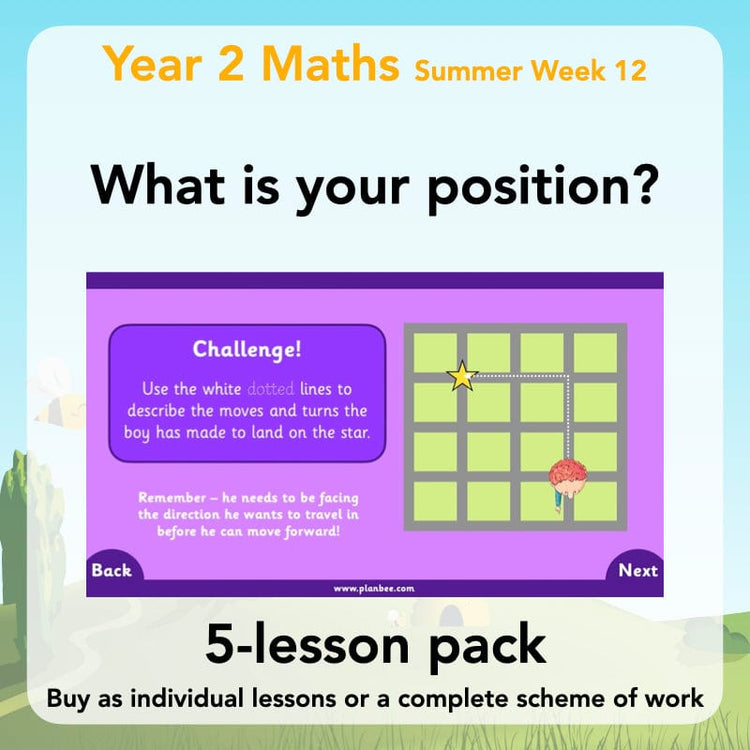 Year 2 Maths Summer Week 12

What is your position?

Challenge!

Use the white dotted lines to describe the moves and turns the boy has made to land on the star.

Remember – he needs to be facing the direction he wants to travel in before he can move forward!

Back

Next

www.planbee.com

5-lesson pack

Buy as individual lessons or a complete scheme of work